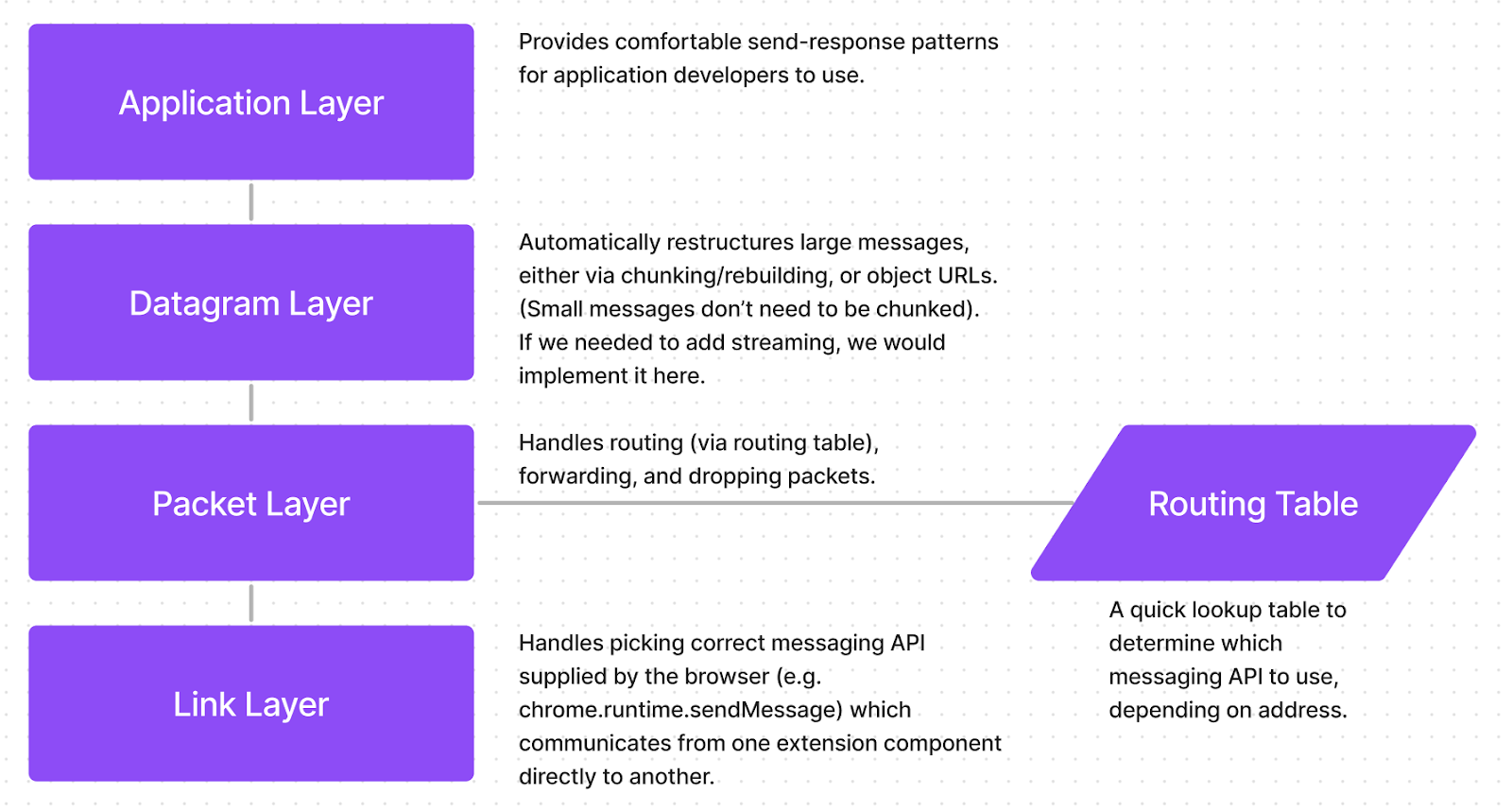 Application Layer

Provides comfortable send-response patterns for application developers to use.

Datagram Layer

Automatically restructures large messages, either via chunking/rebuilding, or object URLs. (Small messages don't need to be chunked). If we needed to add streaming, we would implement it here.

Packet Layer

Handles routing (via routing table), forwarding, and dropping packets.

Routing Table

A quick lookup table to determine which messaging API to use, depending on address.

Link Layer

Handles picking correct messaging API supplied by the browser (e.g. chrome.runtime.sendMessage) which communicates from one extension component directly to another.